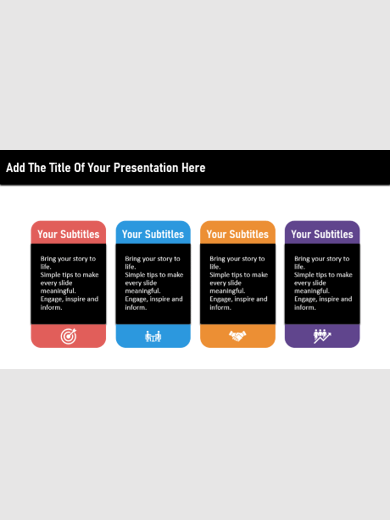 Add The Title Of Your Presentation Here

Your Subtitles

Bring your story to life.
Simple tips to make every slide meaningful.
Engage, inspire and inform.

Your Subtitles

Bring your story to life.
Simple tips to make every slide meaningful.
Engage, inspire and inform.

Your Subtitles

Bring your story to life.
Simple tips to make every slide meaningful.
Engage, inspire and inform.

Your Subtitles

Bring your story to life.
Simple tips to make every slide meaningful.
Engage, inspire and inform.